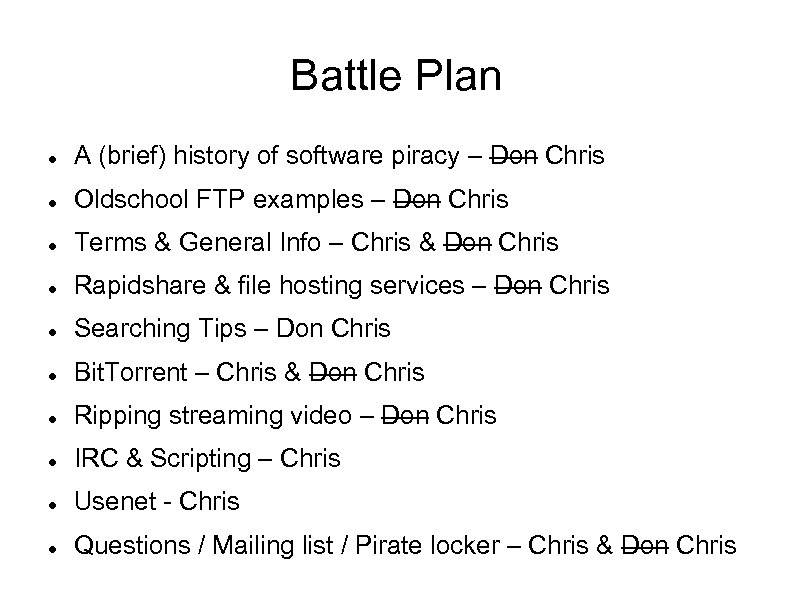 Battle Plan

- A (brief) history of software piracy – ~~Don~~ Chris
- Oldschool FTP examples – ~~Don~~ Chris
- Terms & General Info – Chris & ~~Don~~ Chris
- Rapidshare & file hosting services – ~~Don~~ Chris
- Searching Tips – Don Chris
- BitTorrent – Chris & ~~Don~~ Chris
- Ripping streaming video – ~~Don~~ Chris
- IRC & Scripting – Chris
- Usenet - Chris
- Questions / Mailing list / Pirate locker – Chris & ~~Don~~ Chris